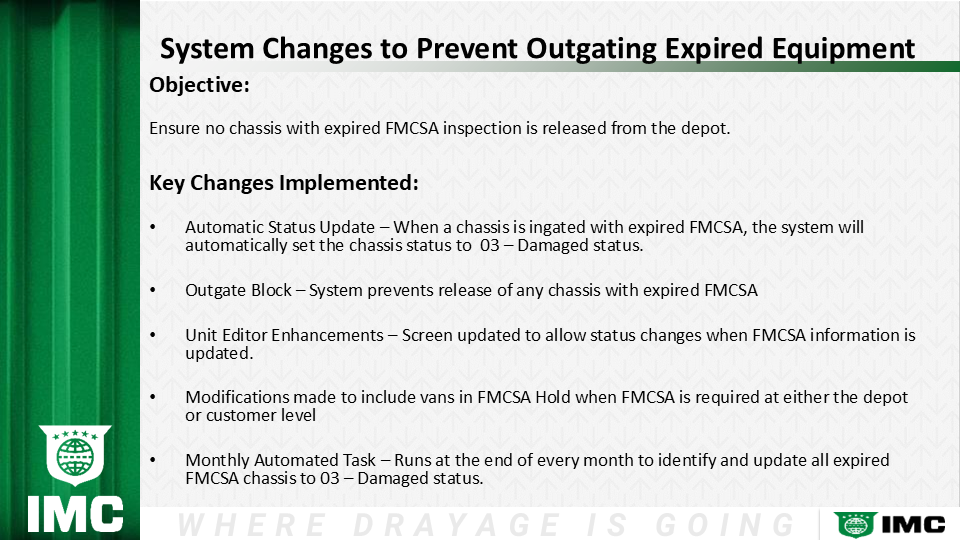 System Changes to Prevent Outgating Expired Equipment

Objective:

Ensure no chassis with expired FMCSA inspection is released from the depot.

Key Changes Implemented:

• Automatic Status Update – When a chassis is ingated with expired FMCSA, the system will automatically set the chassis status to 03 – Damaged status.

• Outgate Block – System prevents release of any chassis with expired FMCSA

• Unit Editor Enhancements – Screen updated to allow status changes when FMCSA information is updated.

• Modifications made to include vans in FMCSA Hold when FMCSA is required at either the depot or customer level

• Monthly Automated Task – Runs at the end of every month to identify and update all expired FMCSA chassis to 03 – Damaged status.

IMC

WHERE DRAYAGE IS GOING

IMC